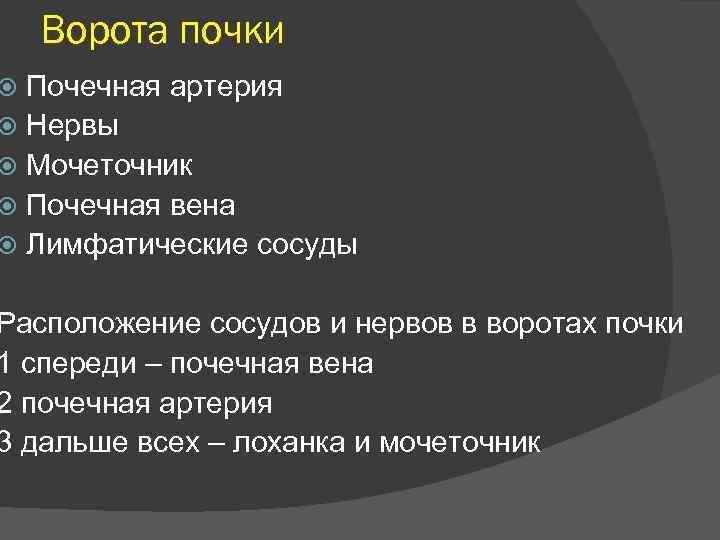 Ворота почки

Почечная артерия
Нервы
Мочеточник
Почечная вена
Лимфатические сосуды

Расположение сосудов и нервов в воротах почки
1 спереди – почечная вена
2 почечная артерия
3 дальше всех – лоханка и мочеточник